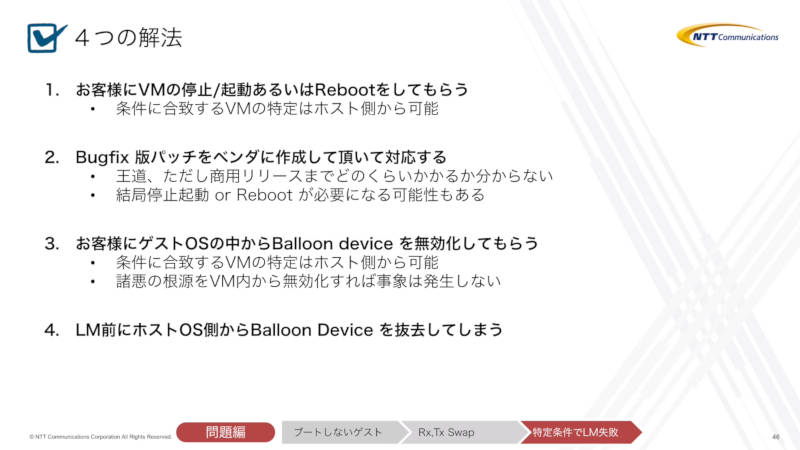 ４つの解法

NTT Communications

1. お客様にVMの停止/起動あるいはRebootをしてもらう
• 条件に合致するVMの特定はホスト側から可能

2. Bugfix 版パッチをベンダに作成して頂いて対応する
• 王道、ただし商用リリースまでどのくらいかかるか分からない
• 結局停止起動 or Reboot が必要になる可能性もある

3. お客様にゲストOSの中からBalloon device を無効化してもらう
• 条件に合致するVMの特定はホスト側から可能
• 諸悪の根源をVM内から無効化すれば事象は発生しない

4. LM前にホストOS側からBalloon Device を抜去してしまう

© NTT Communications Corporation All Rights Reserved.

問題編

ブートしないゲスト

Rx,Tx Swap

特定条件でLM失敗

46